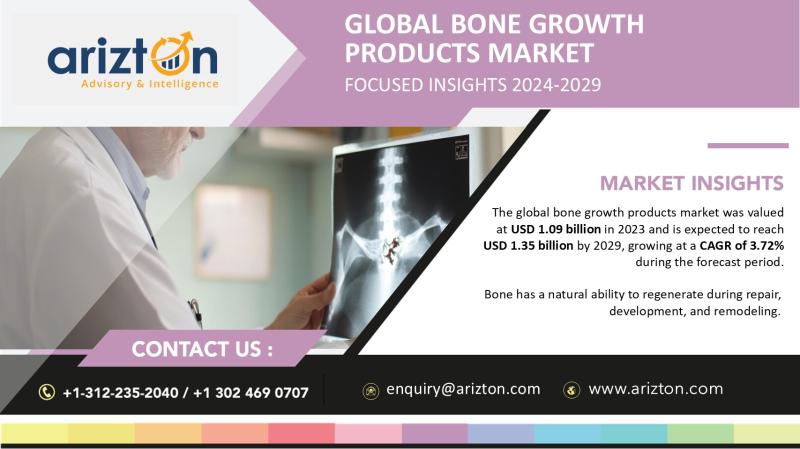 arizton
Advisory & Intelligence

GLOBAL BONE GROWTH PRODUCTS MARKET
FOCUSED INSIGHTS 2024-2029

MARKET INSIGHTS

The global bone growth products market was valued at USD 1.09 billion in 2023 and is expected to reach USD 1.35 billion by 2029, growing at a CAGR of 3.72% during the forecast period.

Bone has a natural ability to regenerate during repair, development, and remodeling.

CONTACT US :

+1-312-235-2040 / +1 302 469 0707

enquiry@arizton.com

www.arizton.com